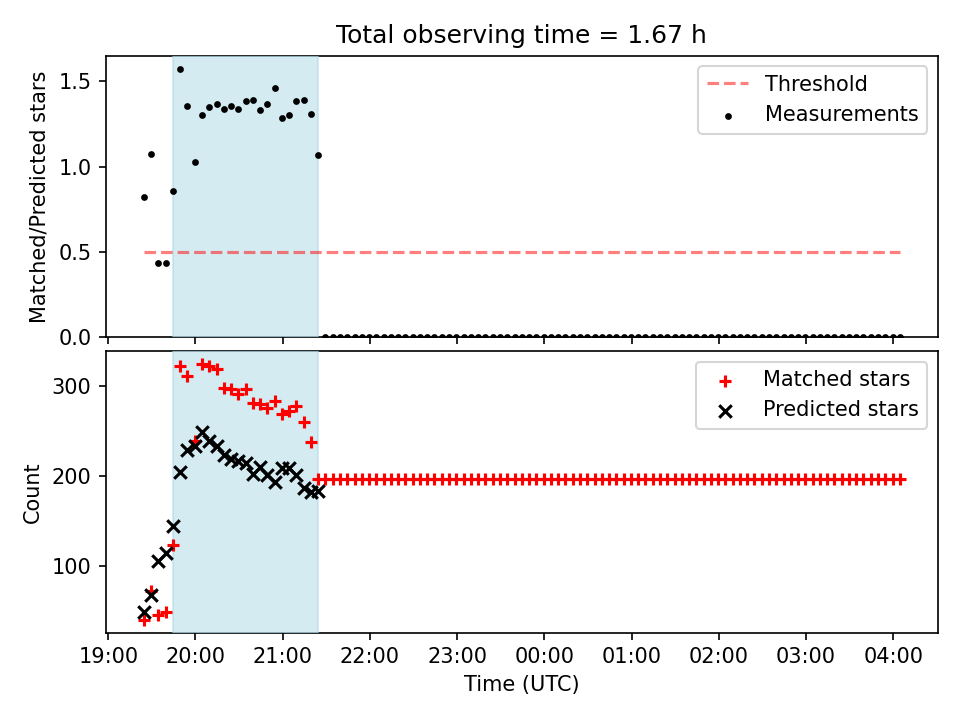 Total observing time = 1.67 h

Matched/Predicted stars
1.5
1.0
0.5
0.0

Threshold
Measurements

Count
300
200
100

Matched stars
Predicted stars

19:00 20:00 21:00 22:00 23:00 00:00 01:00 02:00 03:00 04:00
Time (UTC)